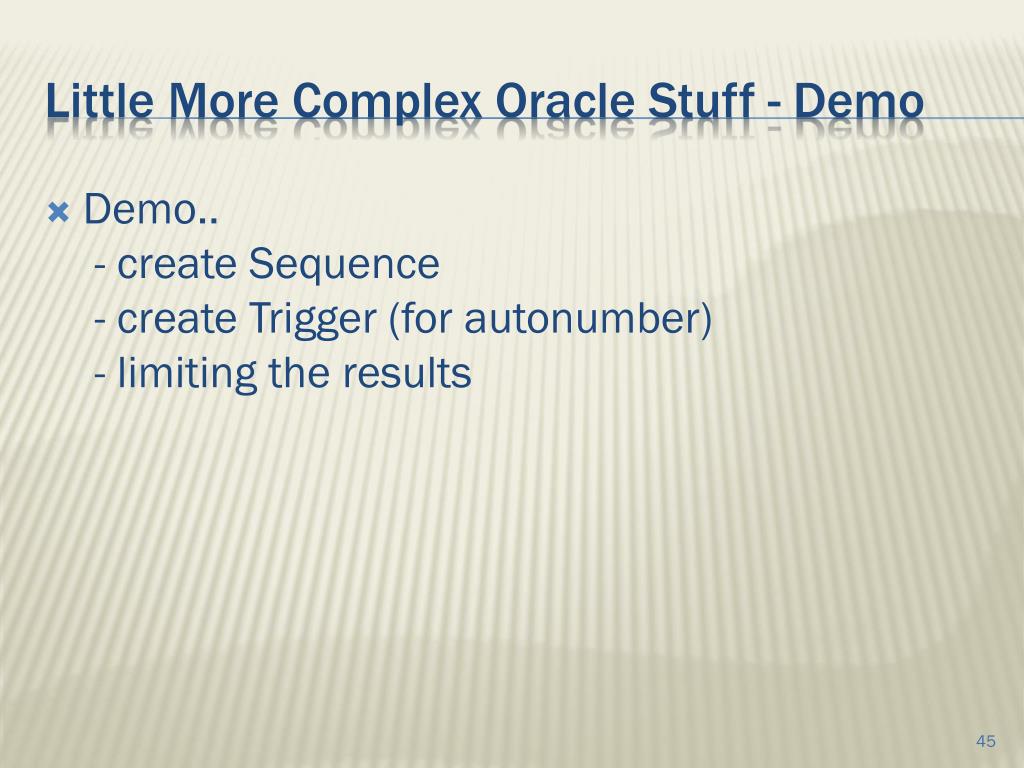 Little More Complex Oracle Stuff - Demo

Demo..
- create Sequence
- create Trigger (for autonumber)
- limiting the results

45